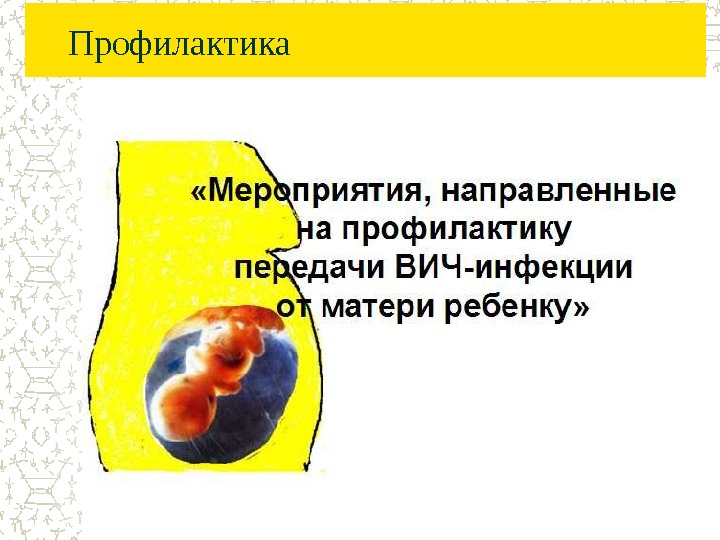 Профилактика

«Мероприятия, направленные на профилактику передачи ВИЧ-инфекции от матери ребенку»